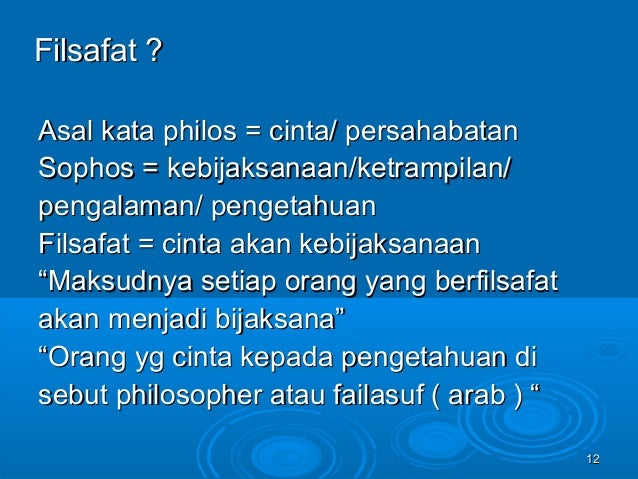 Filsafat ?

Asal kata philos = cinta/ persahabatan
Sophos = kebijaksanaan/ketrampilan/ pengalaman/ pengetahuan
Filsafat = cinta akan kebijaksanaan
“Maksudnya setiap orang yang berfilsafat akan menjadi bijaksana”
“Orang yg cinta kepada pengetahuan di sebut philosopher atau failasuf ( arab ) “

12